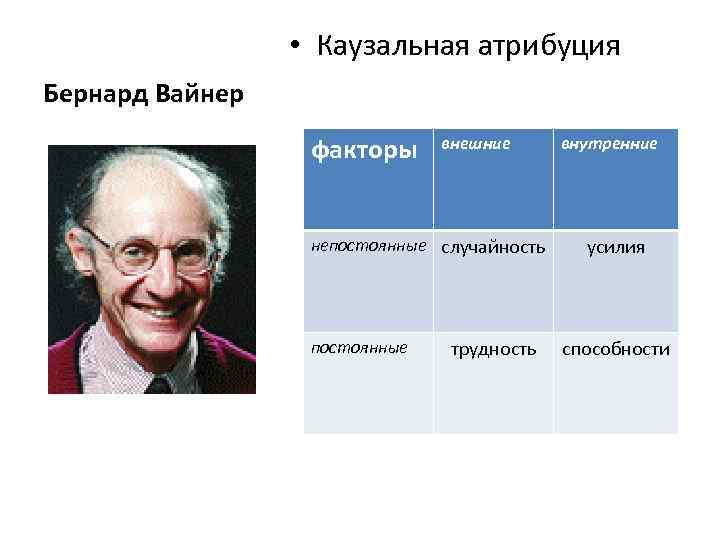 • Каузальная атрибуция

Бернард Вайнер

| факторы | внешние | внутренние |
|---|---|---|
| непостоянные | случайность | усилия |
| постоянные | трудность | способности |